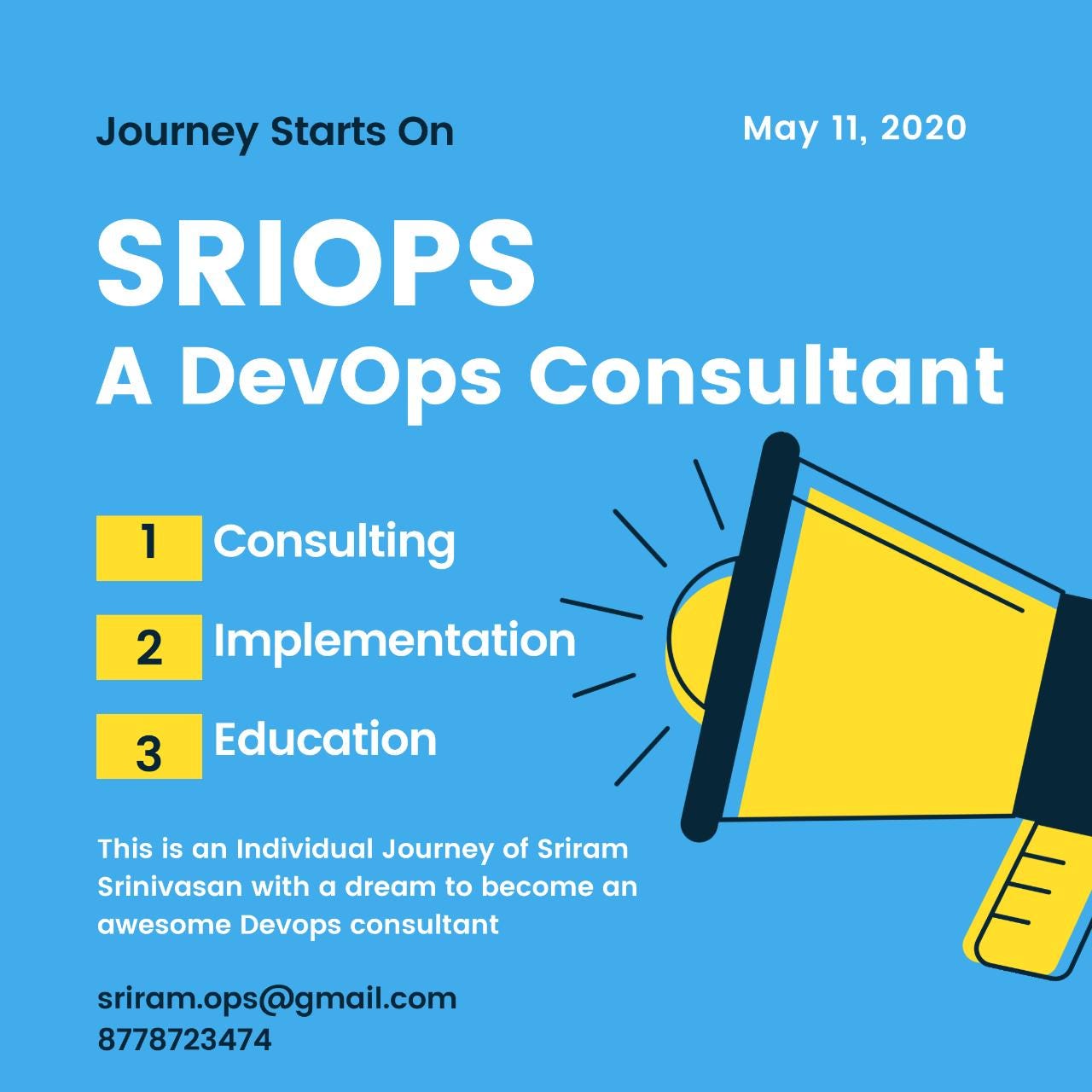 Journey Starts On

May 11, 2020

SRIOPS
A DevOps Consultant

1 Consulting

2 Implementation

3 Education

This is an Individual Journey of Sriram Srinivasan with a dream to become an awesome Devops consultant

sriram.ops@gmail.com
8778723474